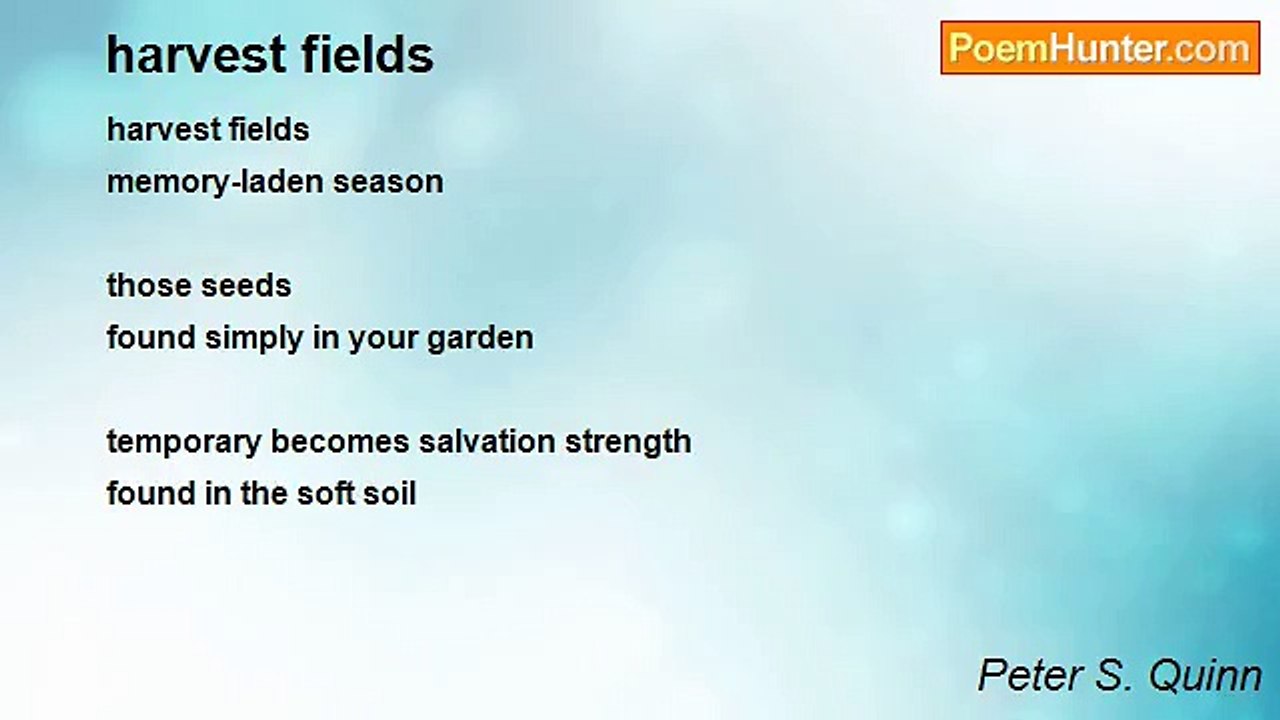 harvest fields

PoemHunter.com

harvest fields
memory-laden season

those seeds
found simply in your garden

temporary becomes salvation strength
found in the soft soil

Peter S. Quinn